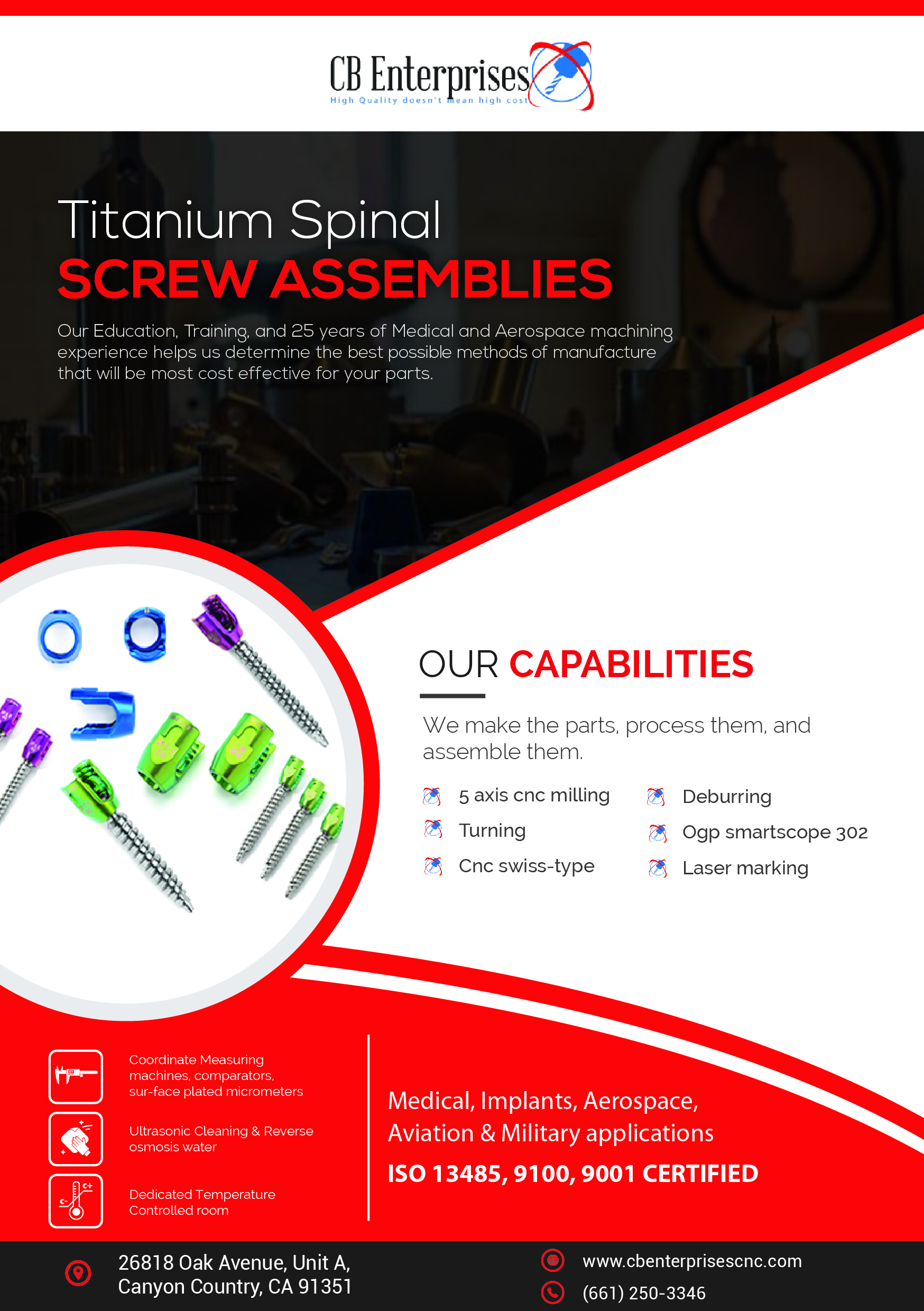 CB Enterprises
High Quality doesn't mean high cost

Titanium Spinal
SCREW ASSEMBLIES

Our Education, Training, and 25 years of Medical and Aerospace machining experience helps us determine the best possible methods of manufacture that will be most cost effective for your parts.

OUR CAPABILITIES

We make the parts, process them, and assemble them.

5 axis cnc milling
Turning
Cnc swiss-type

Deburring
Ogp smartscope 302
Laser marking

Coordinate Measuring machines, comparators, sur-face plated micrometers

Ultrasonic Cleaning & Reverse osmosis water

Dedicated Temperature Controlled room

Medical, Implants, Aerospace, Aviation & Military applications

ISO 13485, 9100, 9001 CERTIFIED

26818 Oak Avenue, Unit A,
Canyon Country, CA 91351

www.cbenterprisescnc.com
(661) 250-3346